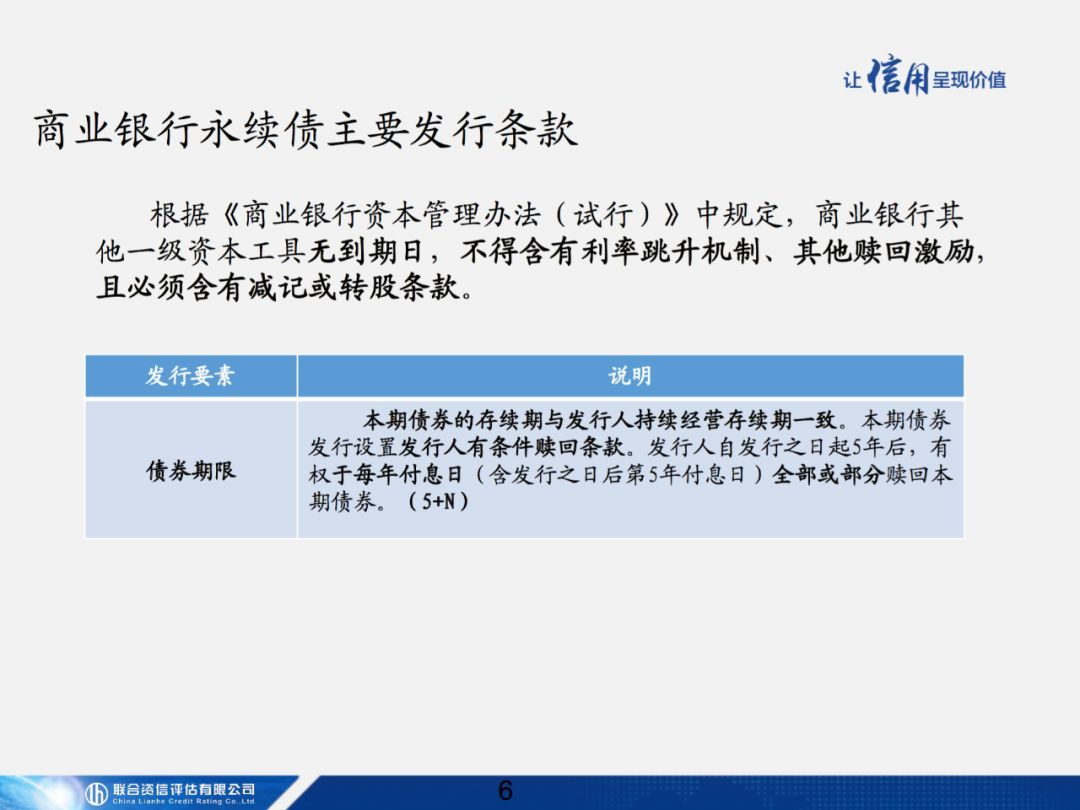 让信用呈现价值

商业银行永续债主要发行条款

根据《商业银行资本管理办法（试行）》中规定，商业银行其他一级资本工具无到期日，不得含有利率跳升机制、其他赎回激励，且必须含有减记或转股条款。

| 发行要素 | 说明 |
|---|---|
| 债券期限 | 本期债券的存续期与发行人持续经营存续期一致。本期债券发行设置发行人有条件赎回条款。发行人自发行之日起5年后，有权于每年付息日（含发行之日后第5年付息日）全部或部分赎回本期债券。（5+N） |

联合资信评估有限公司
China Lianhe Credit Rating Co.,Ltd

6